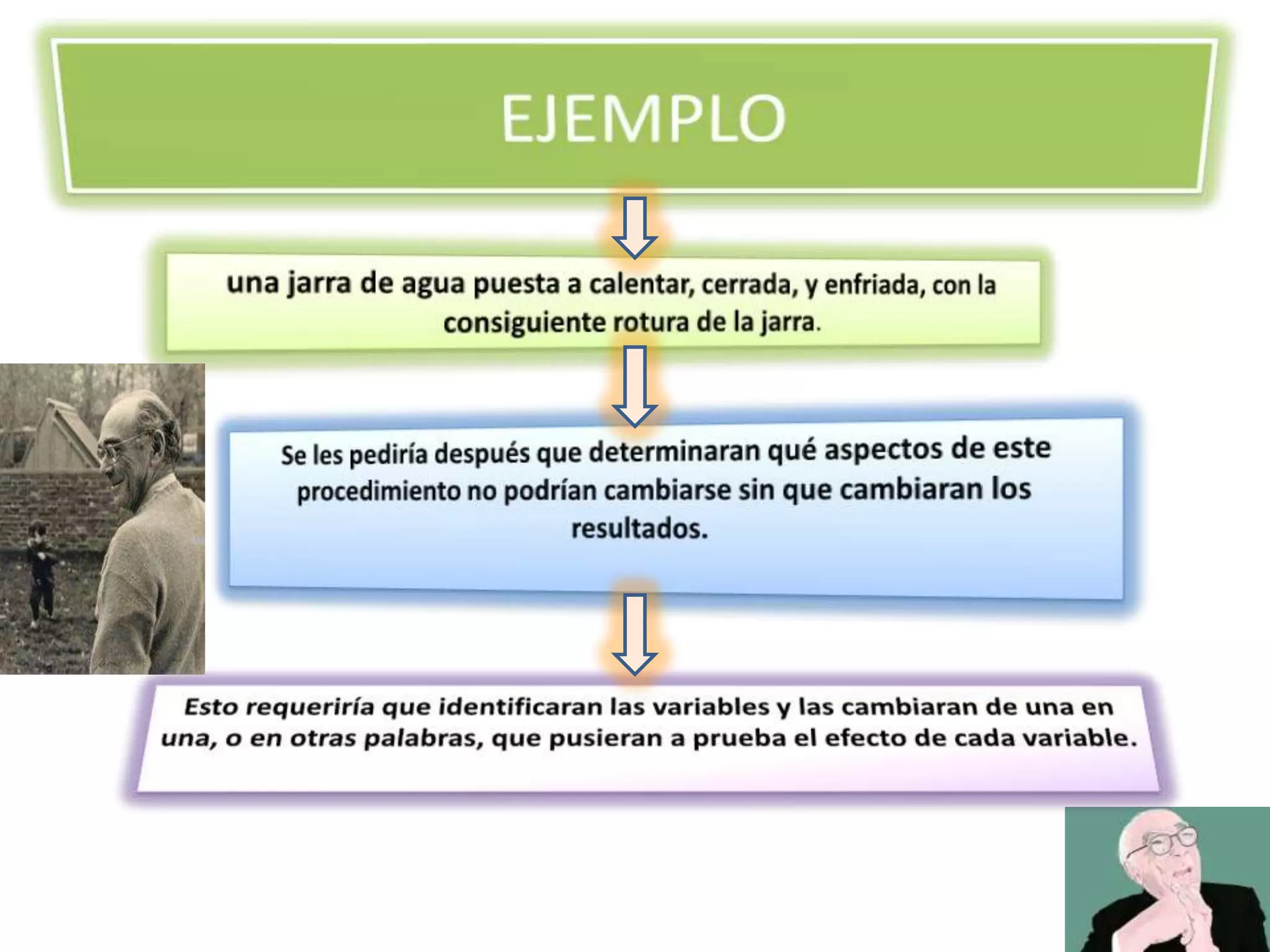 EJEMPLO

una jarra de agua puesta a calentar, cerrada, y enfriada, con la consiguiente rotura de la jarra.

Se les pediría después que determinaran qué aspectos de este procedimiento no podrían cambiarse sin que cambiaran los resultados.

Esto requeriría que identificaran las variables y las cambiaran de una en una, o en otras palabras, que pusieran a prueba el efecto de cada variable.